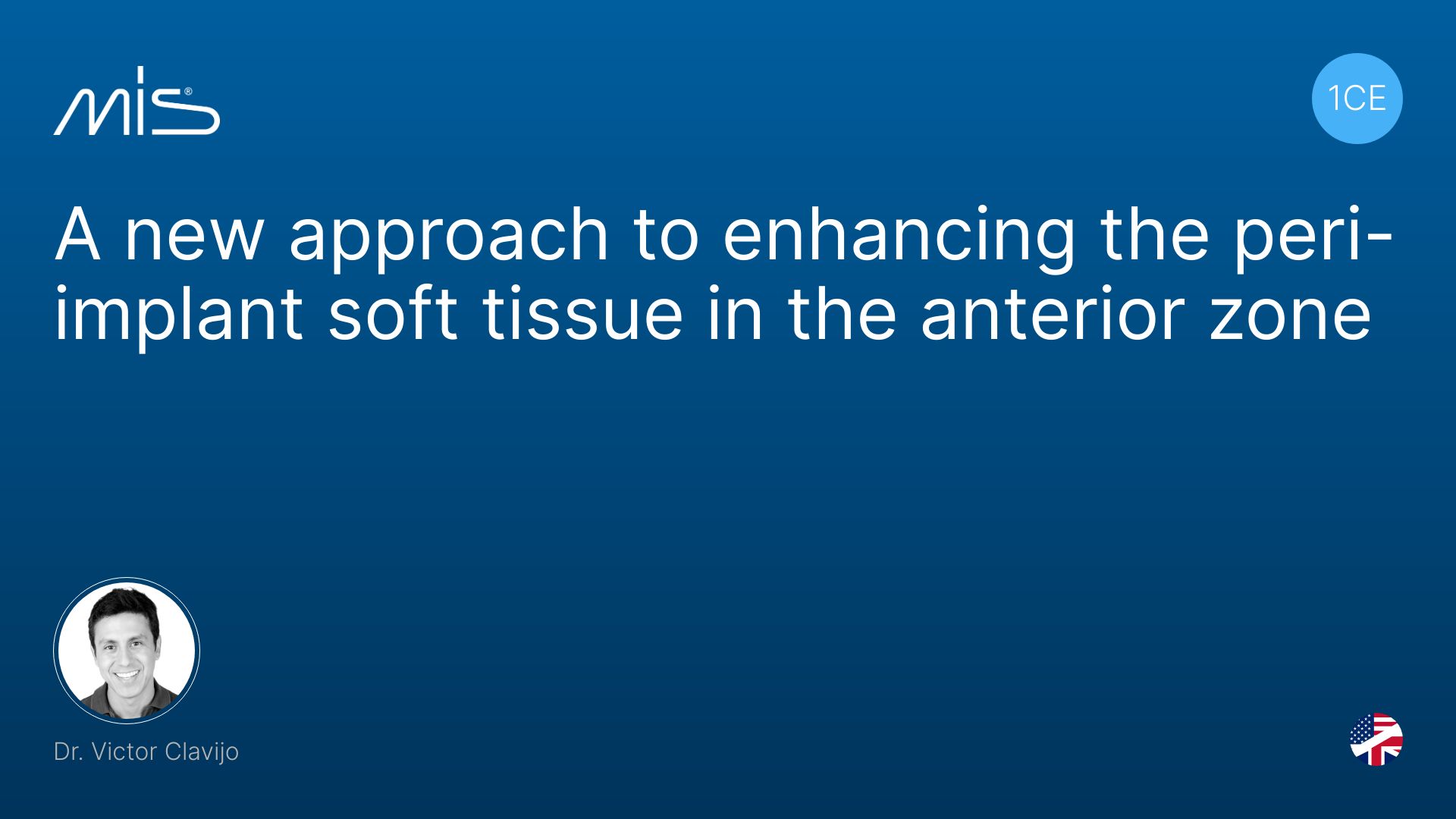 mis®

1CE

A new approach to enhancing the peri-implant soft tissue in the anterior zone

Dr. Victor Clavijo